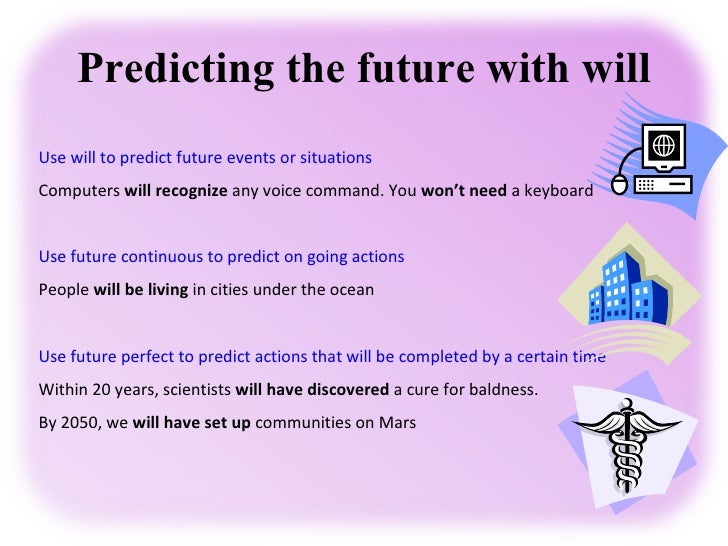 Predicting the future with will

Use will to predict future events or situations

Computers will recognize any voice command. You won't need a keyboard

Use future continuous to predict on going actions

People will be living in cities under the ocean

Use future perfect to predict actions that will be completed by a certain time

Within 20 years, scientists will have discovered a cure for baldness.

By 2050, we will have set up communities on Mars